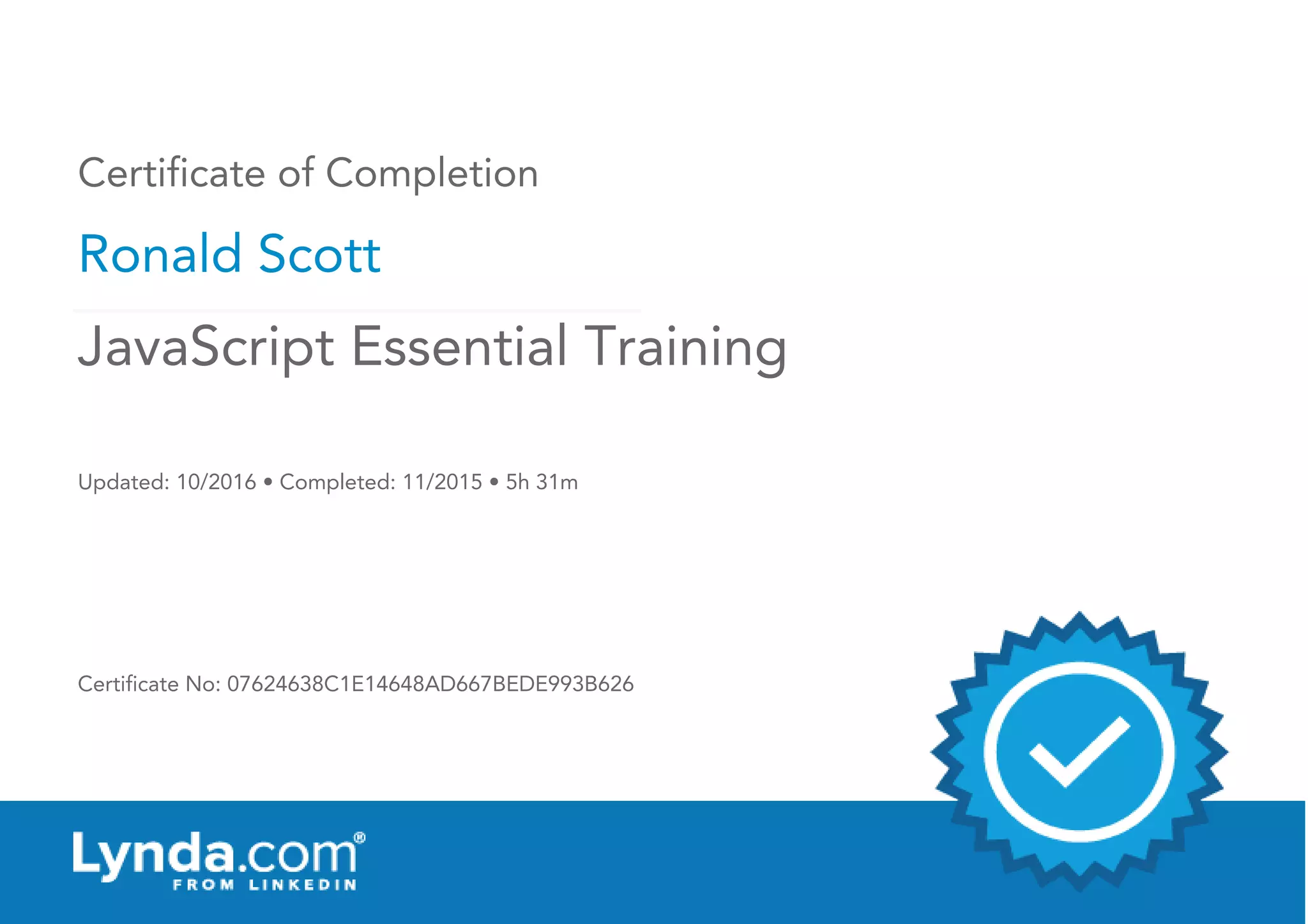 Certificate of Completion

Ronald Scott

JavaScript Essential Training

Updated: 10/2016 • Completed: 11/2015 • 5h 31m

Certificate No: 07624638C1E14648AD667BEDE993B626

Lynda.com®
FROM LINKEDIN